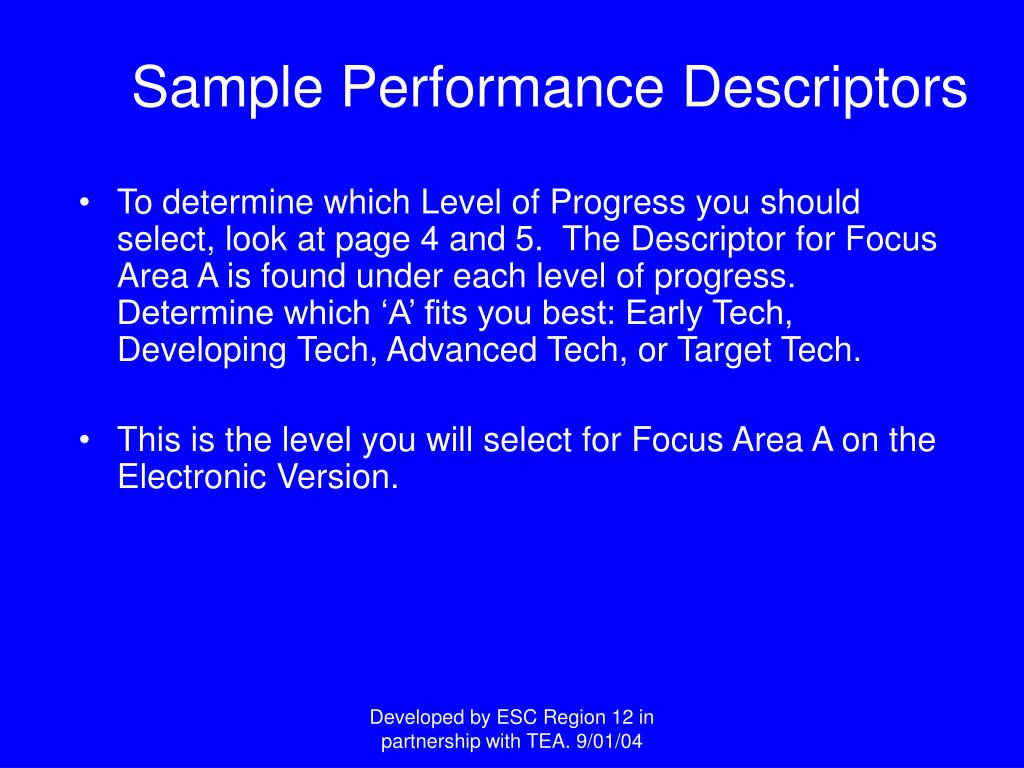 Sample Performance Descriptors

• To determine which Level of Progress you should select, look at page 4 and 5. The Descriptor for Focus Area A is found under each level of progress. Determine which ‘A’ fits you best: Early Tech, Developing Tech, Advanced Tech, or Target Tech.

• This is the level you will select for Focus Area A on the Electronic Version.

Developed by ESC Region 12 in partnership with TEA. 9/01/04